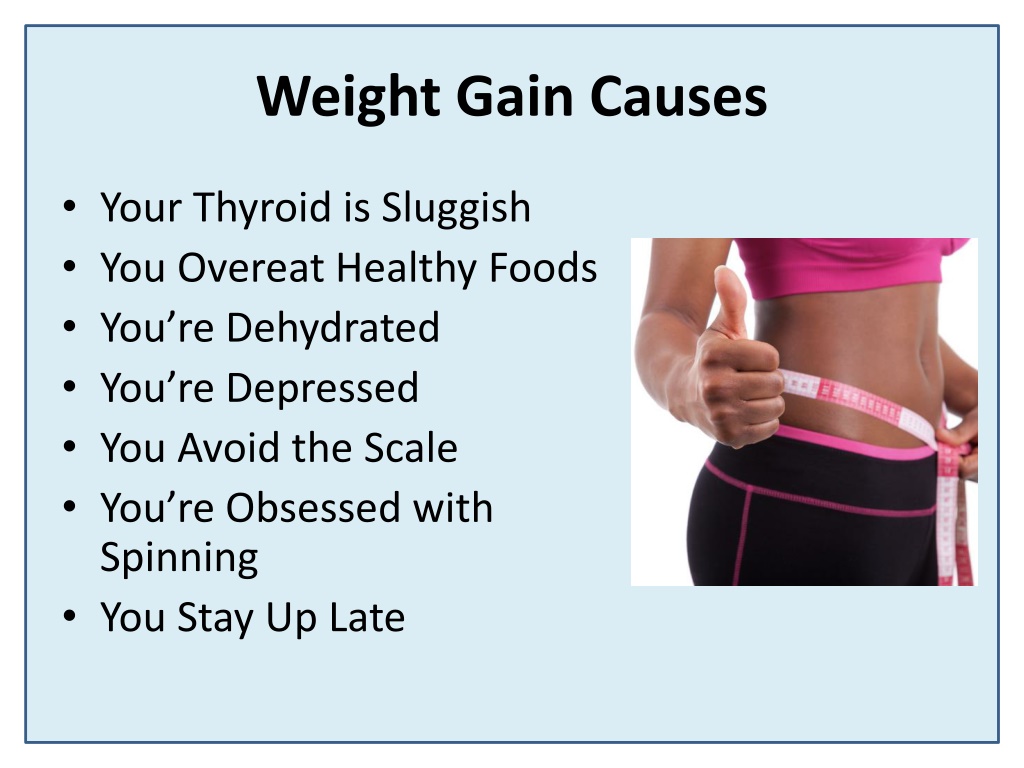 Weight Gain Causes

• Your Thyroid is Sluggish
• You Overeat Healthy Foods
• You’re Dehydrated
• You’re Depressed
• You Avoid the Scale
• You’re Obsessed with Spinning
• You Stay Up Late